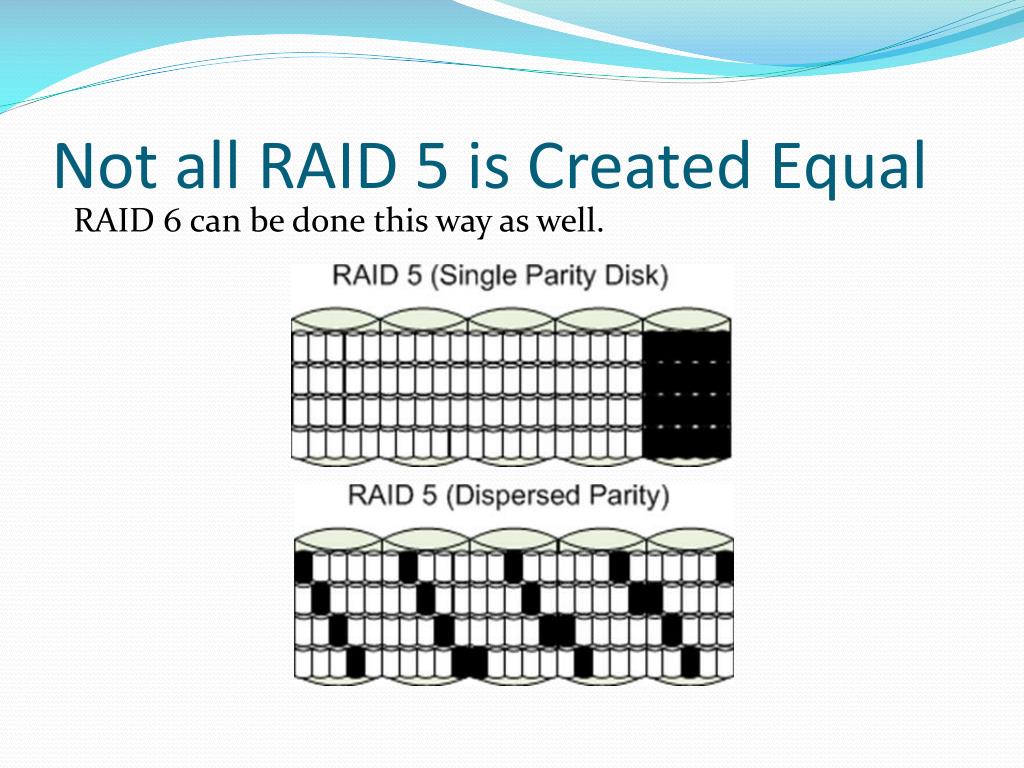 Not all RAID 5 is Created Equal

RAID 6 can be done this way as well.

RAID 5 (Single Parity Disk)

RAID 5 (Dispersed Parity)